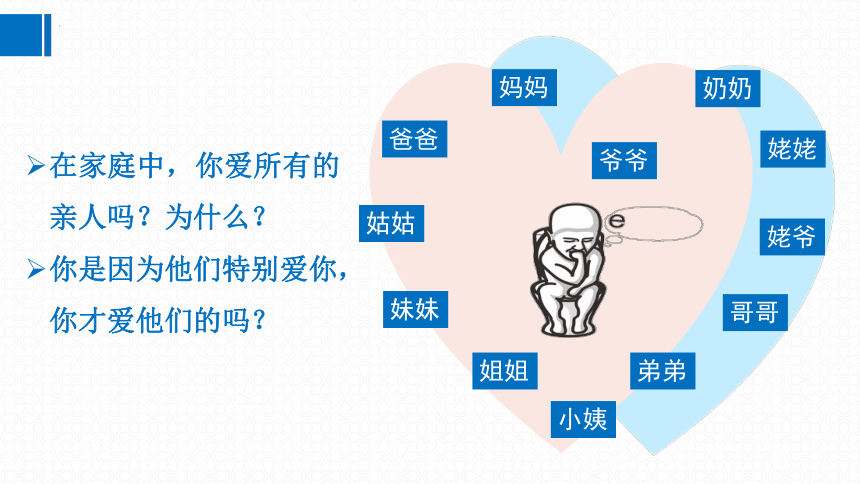 ➢在家庭中，你爱所有的亲人吗？为什么？

➢你是因为他们特别爱你，你才爱他们的吗？

妈妈

奶奶

爸爸

爷爷

姥姥

姑姑

e

姥爷

妹妹

哥哥

姐姐

弟弟

小姨